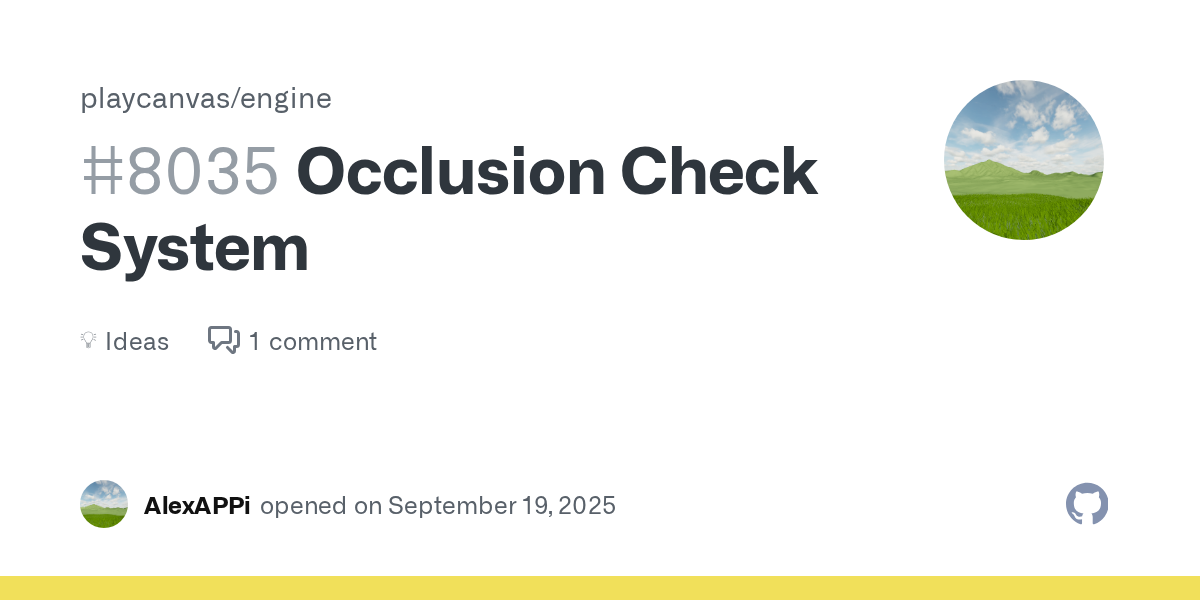 playcanvas/engine

#8035 Occlusion Check System

Ideas 1 comment

AlexAPPi opened on September 19, 2025